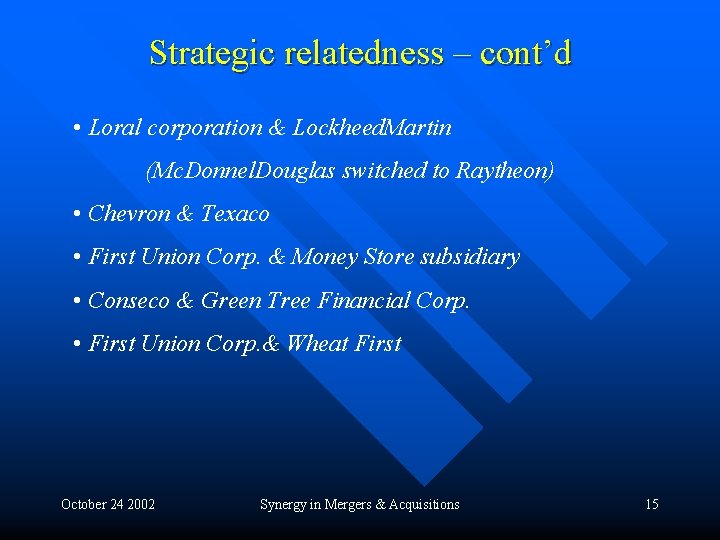 Strategic relatedness – cont’d

• Loral corporation & LockheedMartin

(McDonnelDouglas switched to Raytheon)

• Chevron & Texaco

• First Union Corp. & Money Store subsidiary

• Conseco & Green Tree Financial Corp.

• First Union Corp.& Wheat First

October 24 2002

Synergy in Mergers & Acquisitions

15